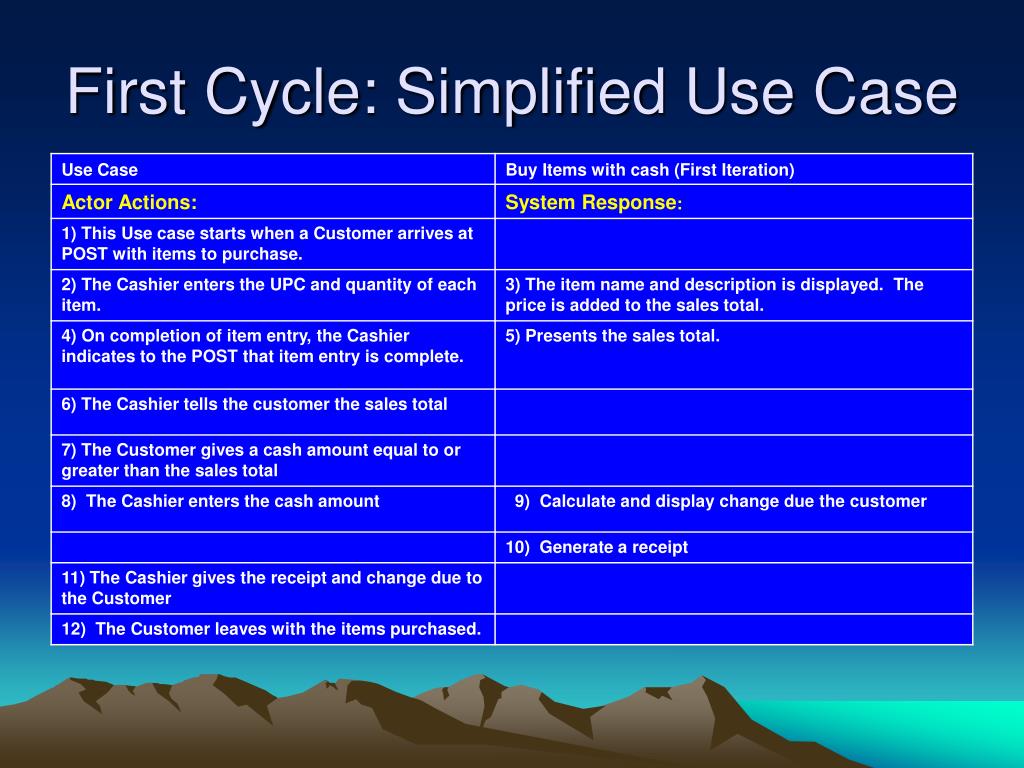 First Cycle: Simplified Use Case

| Use Case | Buy Items with cash (First Iteration) |
|---|---|
| Actor Actions: | System Response: |
| 1) This Use case starts when a Customer arrives at POST with items to purchase. | |
| 2) The Cashier enters the UPC and quantity of each item. | 3) The item name and description is displayed. The price is added to the sales total. |
| 4) On completion of item entry, the Cashier indicates to the POST that item entry is complete. | 5) Presents the sales total. |
| 6) The Cashier tells the customer the sales total | |
| 7) The Customer gives a cash amount equal to or greater than the sales total | |
| 8) The Cashier enters the cash amount | 9) Calculate and display change due the customer |
| | 10) Generate a receipt |
| 11) The Cashier gives the receipt and change due to the Customer | |
| 12) The Customer leaves with the items purchased. | |